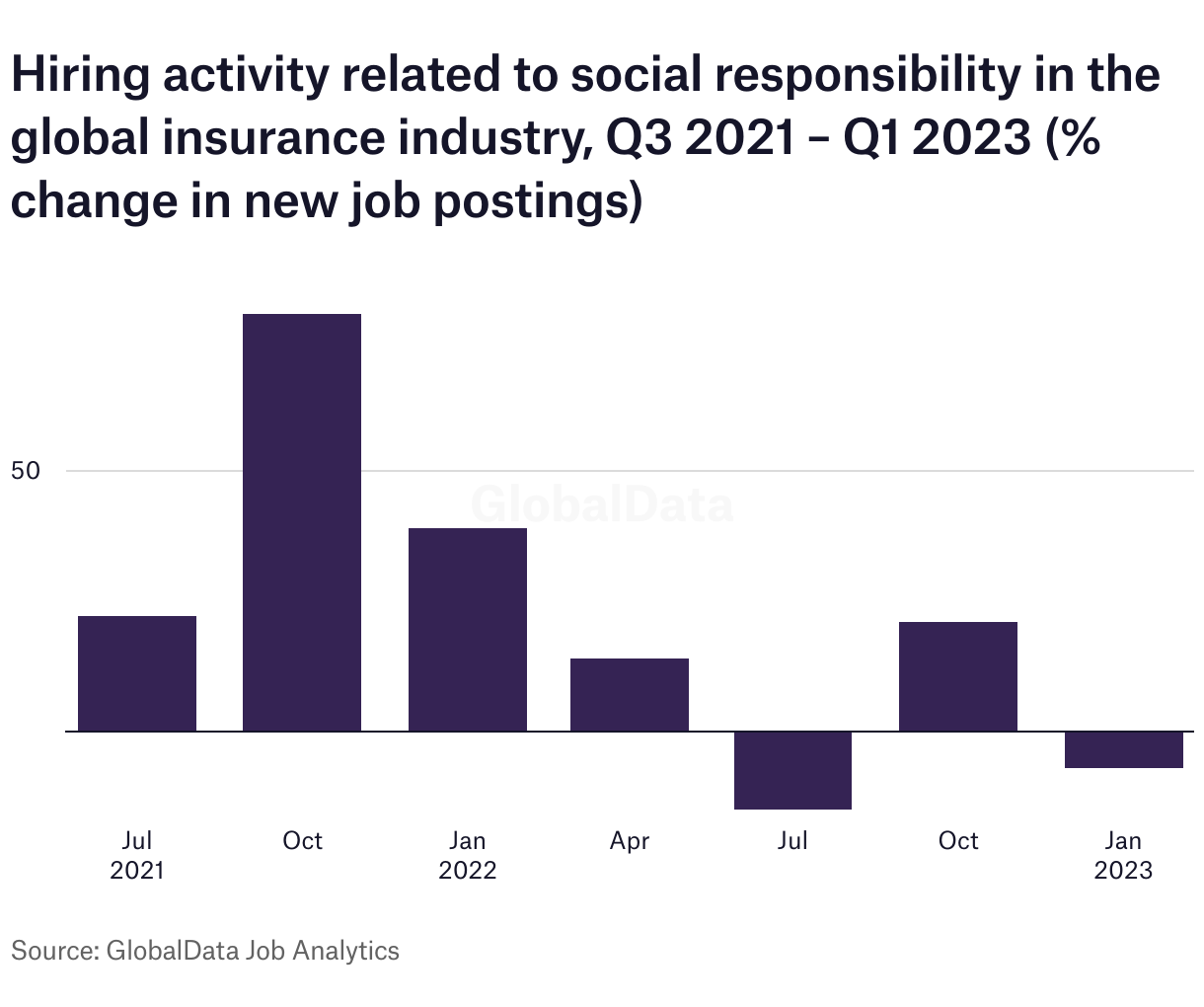 Hiring activity related to social responsibility in the global insurance industry, Q3 2021 – Q1 2023 (% change in new job postings)

50

GlobalData

Jul 2021
Oct
Jan 2022
Apr
Jul
Oct
Jan 2023

Source: GlobalData Job Analytics